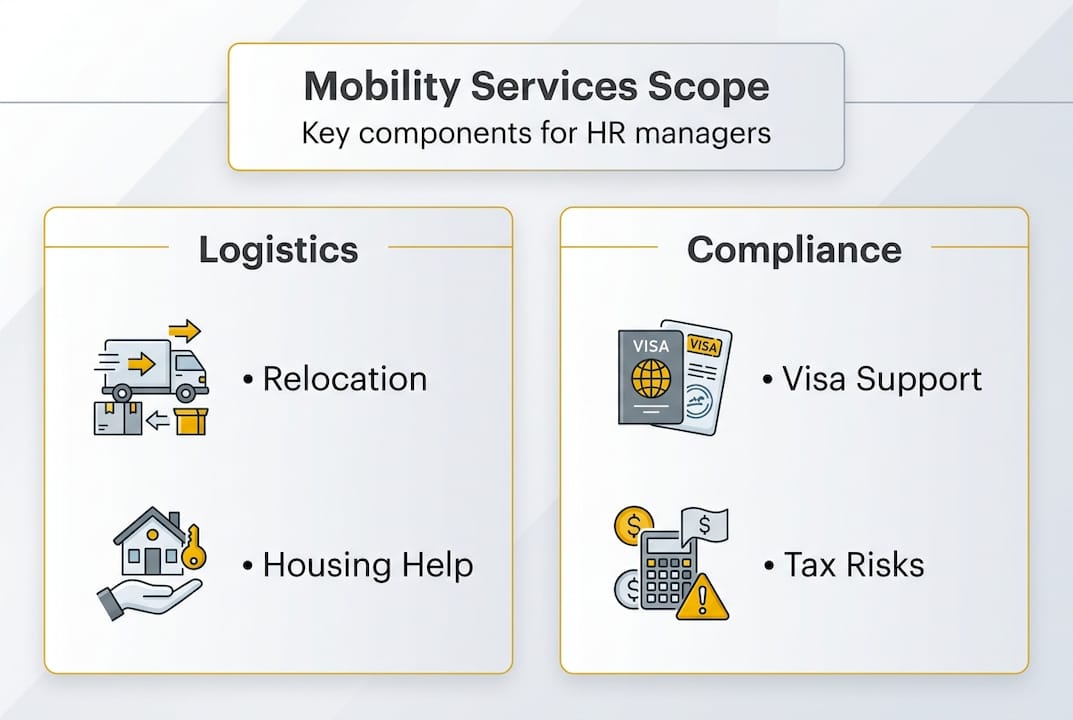 Mobility Services Scope
Key components for HR managers

Logistics

• Relocation

• Housing Help

Compliance

VISA VISA

• Visa Support

$ $ $

• Tax Risks